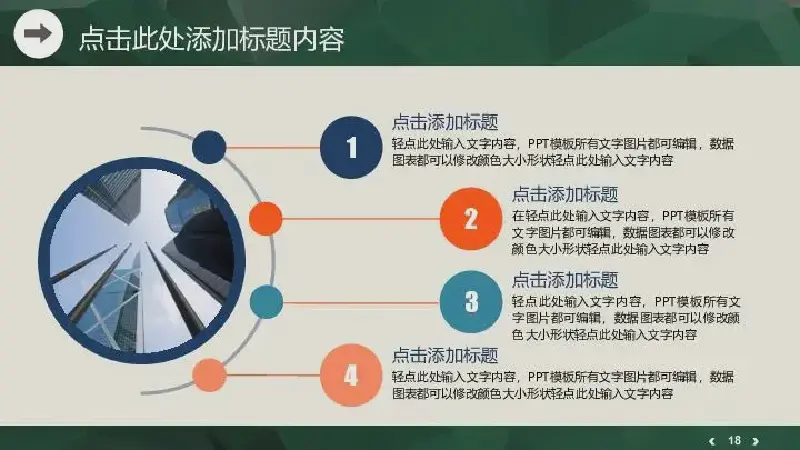 点击此处添加标题内容

1

点击添加标题

轻点此处输入文字内容，PPT模板所有文字图片都可编辑，数据图表都可以修改颜色大小形状轻点此处输入文字内容

2

点击添加标题

在轻点此处输入文字内容，PPT模板所有文字图片都可编辑，数据图表都可以修改颜色大小形状轻点此处输入文字内容

3

点击添加标题

轻点此处输入文字内容，PPT模板所有文字图片都可编辑，数据图表都可以修改颜色大小形状轻点此处输入文字内容

4

点击添加标题

轻点此处输入文字内容，PPT模板所有文字图片都可编辑，数据图表都可以修改颜色大小形状轻点此处输入文字内容

18